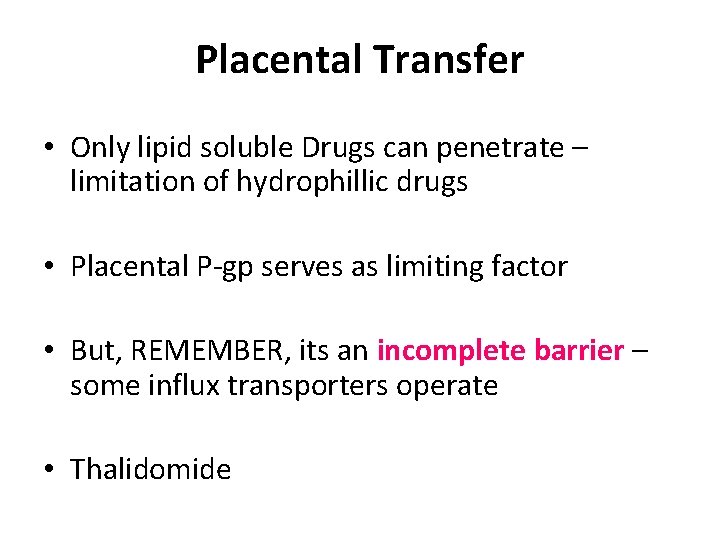 Placental Transfer

• Only lipid soluble Drugs can penetrate – limitation of hydrophillic drugs

• Placental P-gp serves as limiting factor

• But, REMEMBER, its an incomplete barrier – some influx transporters operate

• Thalidomide